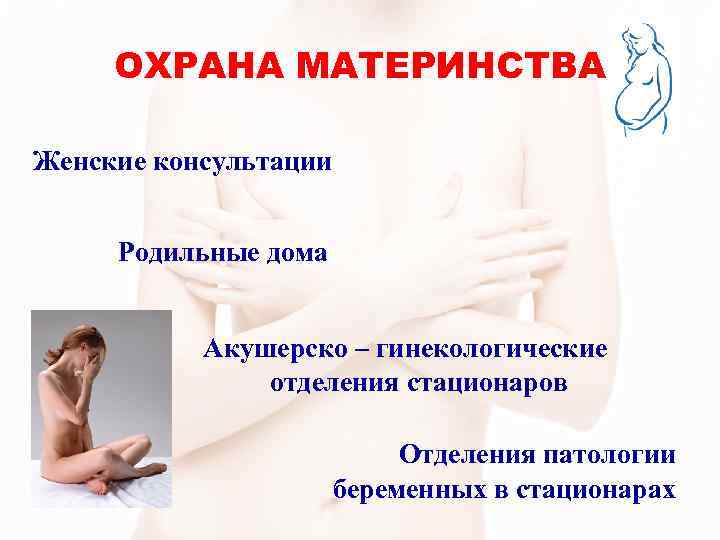 ОХРАНА МАТЕРИНСТВА

Женские консультации

Родильные дома

Акушерско – гинекологические отделения стационаров

Отделения патологии беременных в стационарах